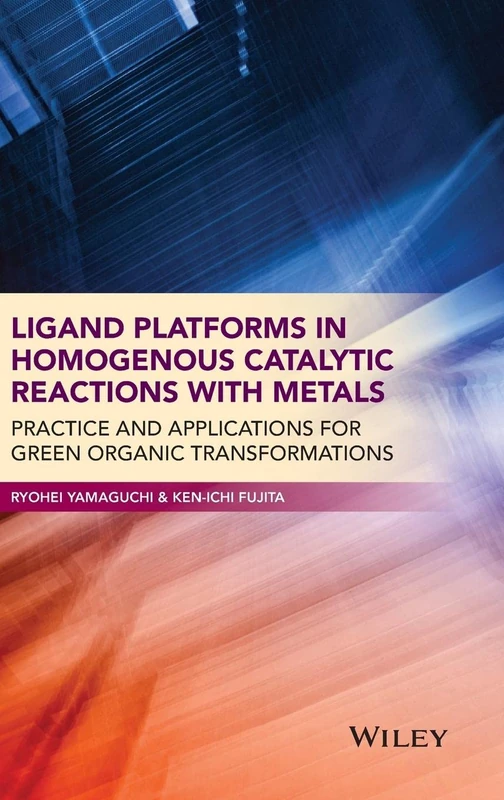 LIGAND PLATFORMS IN HOMOGENOUS CATALYTIC REACTIONS WITH METALS

PRACTICE AND APPLICATIONS FOR GREEN ORGANIC TRANSFORMATIONS

RYOHEI YAMAGUCHI & KEN-ICHI FUJITA

WILEY